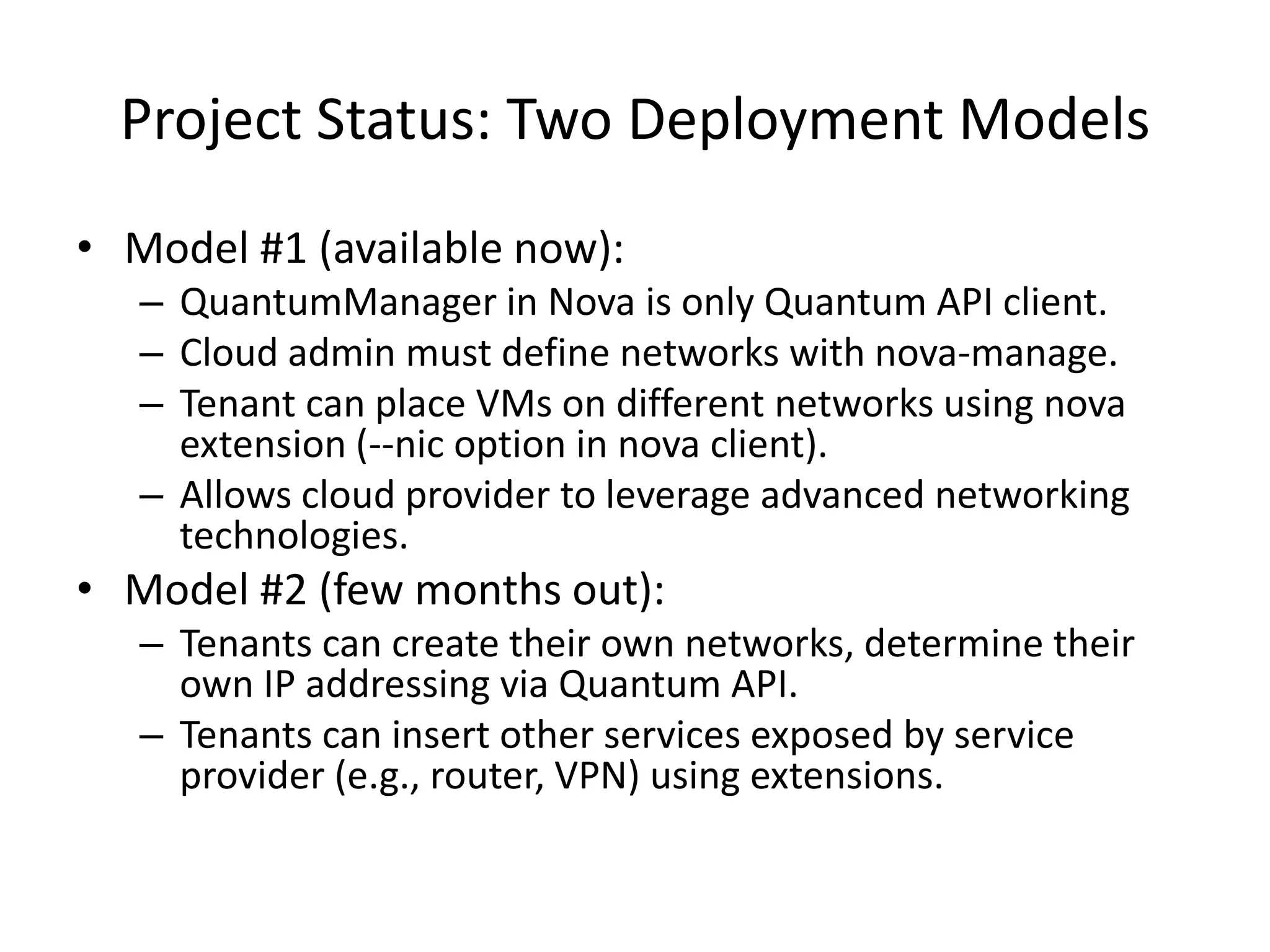 Project Status: Two Deployment Models

• Model #1 (available now):
– QuantumManager in Nova is only Quantum API client.
– Cloud admin must define networks with nova-manage.
– Tenant can place VMs on different networks using nova extension (--nic option in nova client).
– Allows cloud provider to leverage advanced networking technologies.
• Model #2 (few months out):
– Tenants can create their own networks, determine their own IP addressing via Quantum API.
– Tenants can insert other services exposed by service provider (e.g., router, VPN) using extensions.